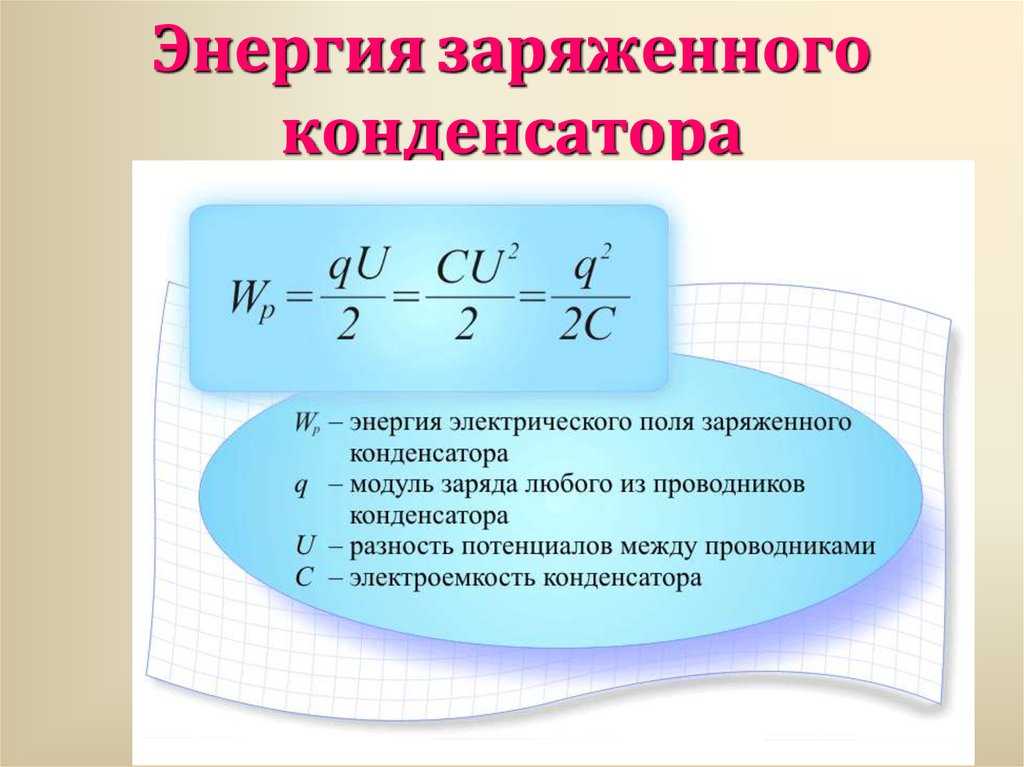 Энергия заряженного конденсатора

$W_p = \frac{qU}{2} = \frac{CU^2}{2} = \frac{q^2}{2C}$

$W_p$ – энергия электрического поля заряженного конденсатора
$q$ – модуль заряда любого из проводников конденсатора
$U$ – разность потенциалов между проводниками
$C$ – электроемкость конденсатора